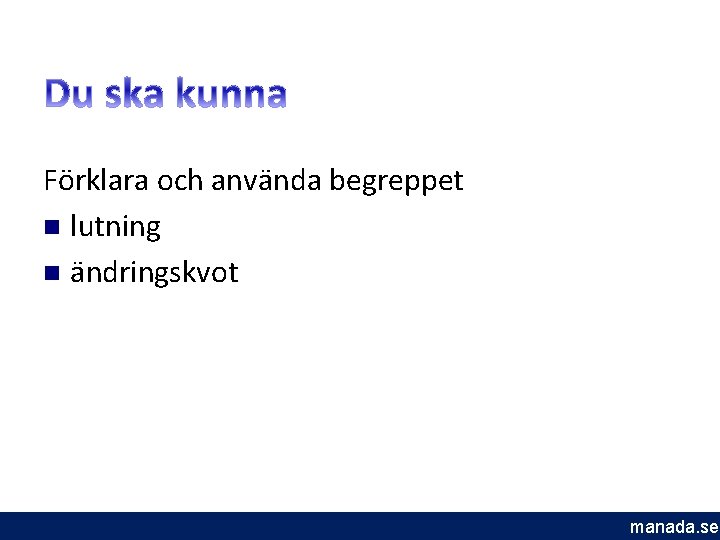 Du ska kunna

Förklara och använda begreppet

- lutning
- ändringskvot

manada.se